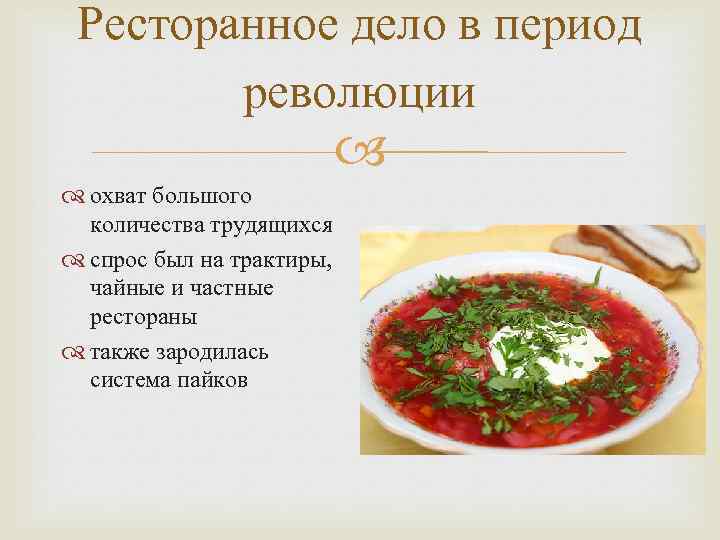 Ресторанное дело в период революции

охват большого количества трудящихся

спрос был на трактиры, чайные и частные рестораны

также зародилась система пайков